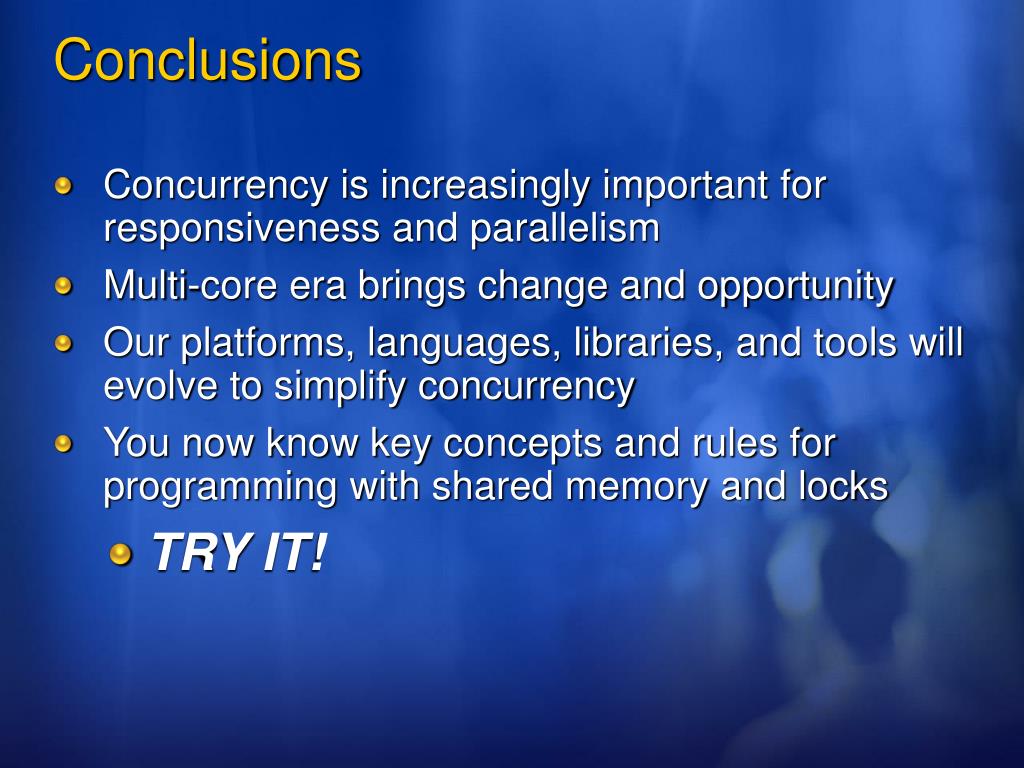 Conclusions

Concurrency is increasingly important for responsiveness and parallelism

Multi-core era brings change and opportunity

Our platforms, languages, libraries, and tools will evolve to simplify concurrency

You now know key concepts and rules for programming with shared memory and locks

TRY IT!